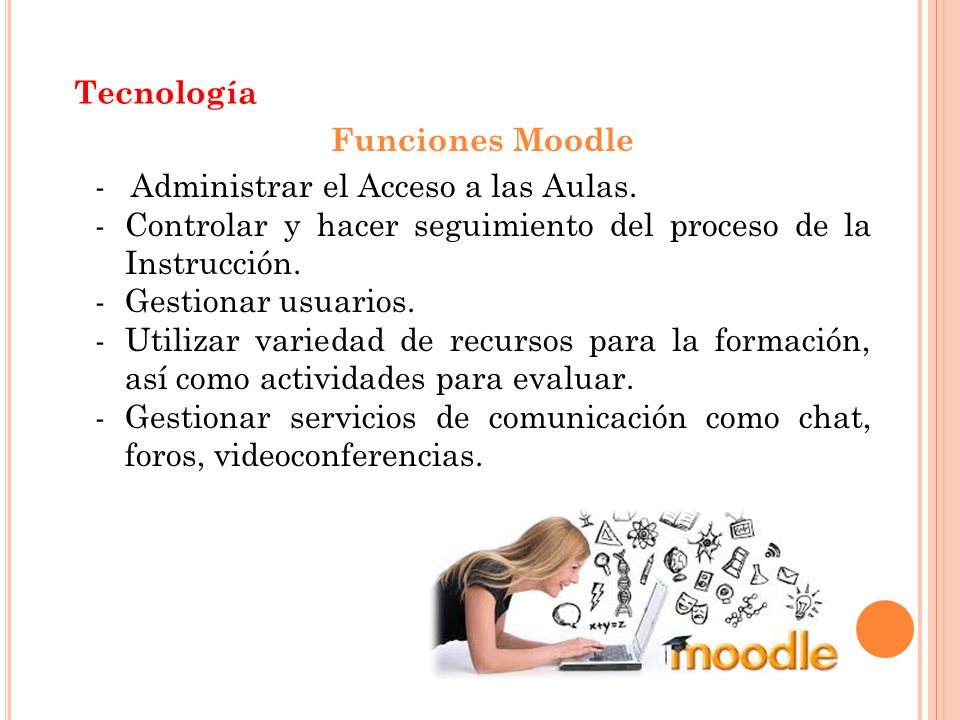 Tecnología

Funciones Moodle

- Administrar el Acceso a las Aulas.
- Controlar y hacer seguimiento del proceso de la Instrucción.
- Gestionar usuarios.
- Utilizar variedad de recursos para la formación, así como actividades para evaluar.
- Gestionar servicios de comunicación como chat, foros, videoconferencias.

x+y=z

moodle